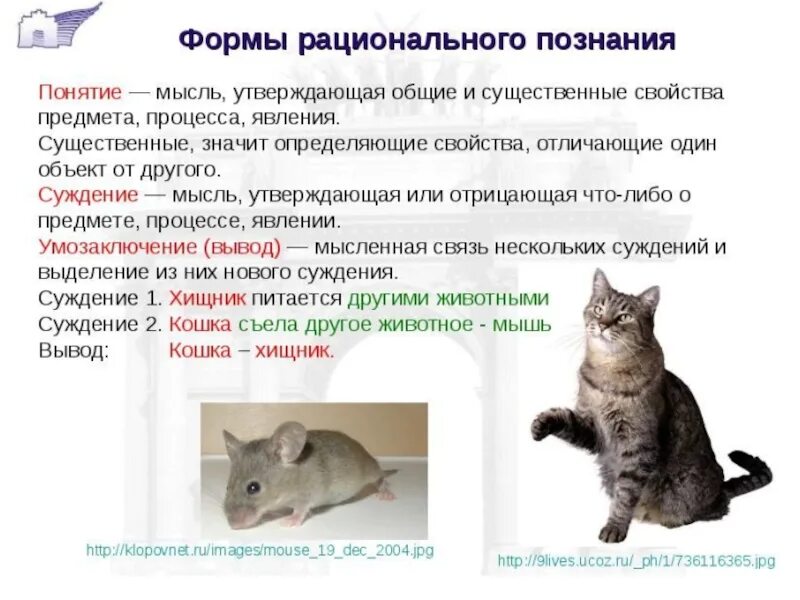 Формы рационального познания

Понятие — мысль, утверждающая общие и существенные свойства предмета, процесса, явления.
Существенные, значит определяющие свойства, отличающие один объект от другого.
Суждение — мысль, утверждающая или отрицающая что-либо о предмете, процессе, явлении.
Умозаключение (вывод) — мысленная связь нескольких суждений и выделение из них нового суждения.
Суждение 1. Хищник питается другими животными
Суждение 2. Кошка съела другое животное - мышь
Вывод: Кошка – хищник.

http://klopovnet.ru/images/mouse_19_dec_2004.jpg

http://9lives.ucoz.ru/_ph/1/736116365.jpg